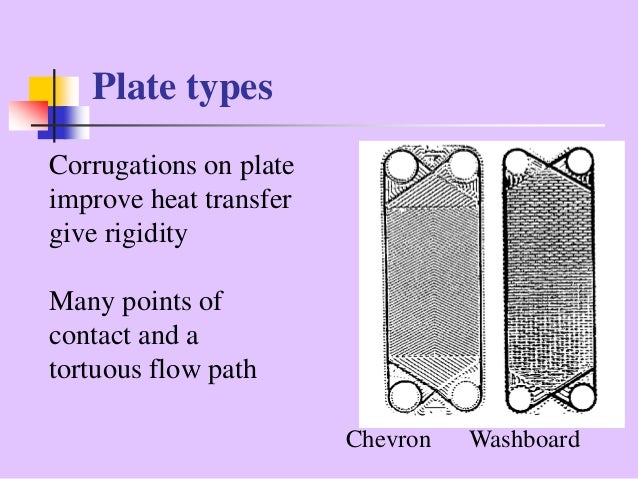 Plate types

Corrugations on plate improve heat transfer give rigidity

Many points of contact and a tortuous flow path

Chevron Washboard